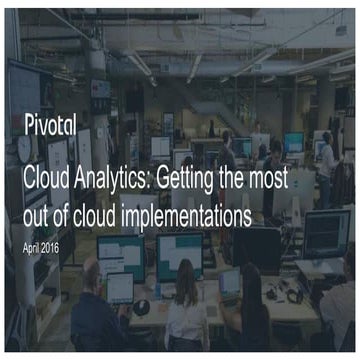 Pivotal

Cloud Analytics: Getting the most out of cloud implementations

April 2016